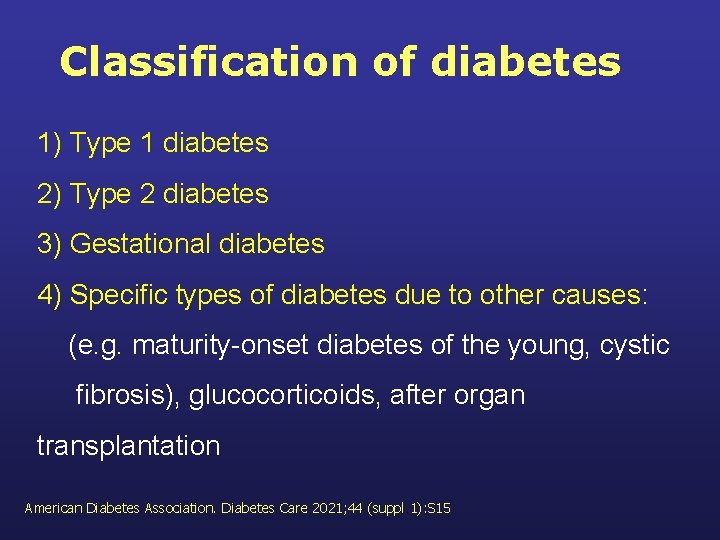 Classification of diabetes

1) Type 1 diabetes

2) Type 2 diabetes

3) Gestational diabetes

4) Specific types of diabetes due to other causes:

(e.g. maturity-onset diabetes of the young, cystic fibrosis), glucocorticoids, after organ transplantation

American Diabetes Association. Diabetes Care 2021;44 (suppl 1):S15